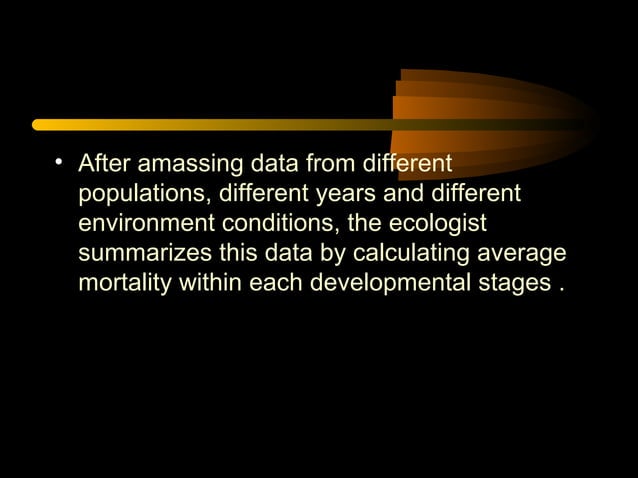 • After amassing data from different populations, different years and different environment conditions, the ecologist summarizes this data by calculating average mortality within each developmental stages .